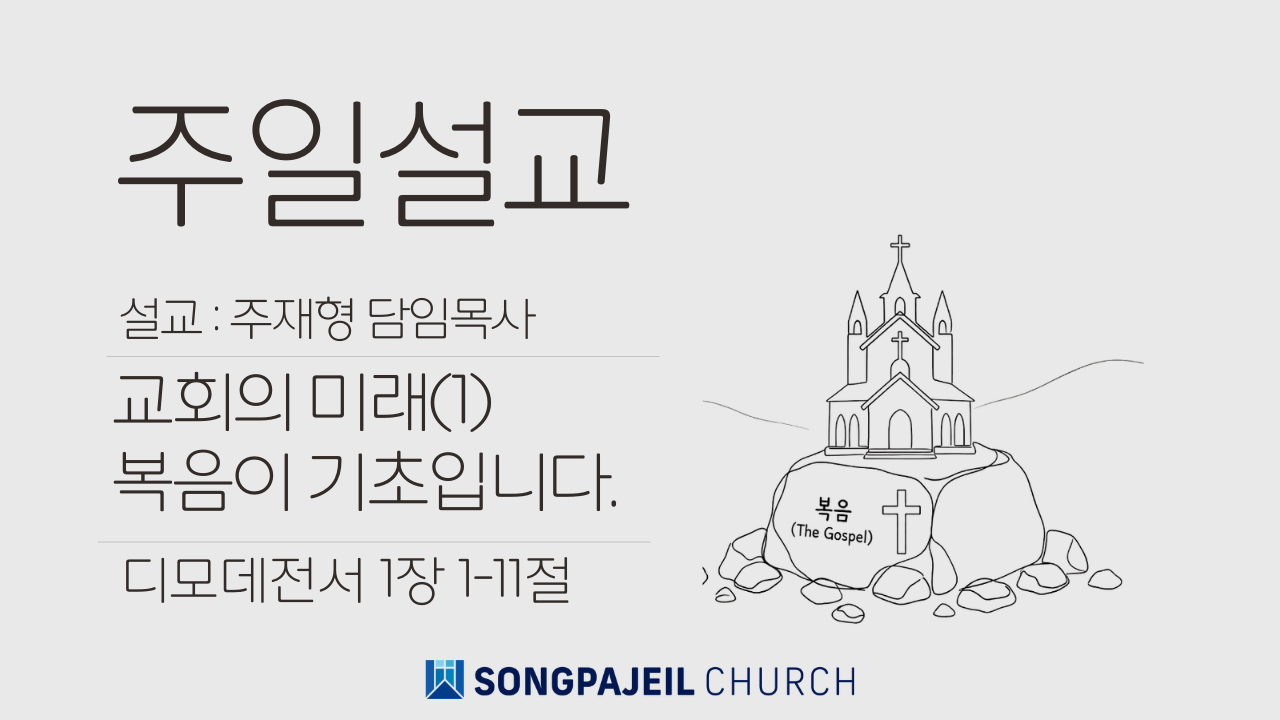 주일설교

설교 : 주재형 담임목사

교회의 미래(1)
복음이 기초입니다.

디모데전서 1장 1-11절

복음
(The Gospel)

SONGPAJEIL CHURCH